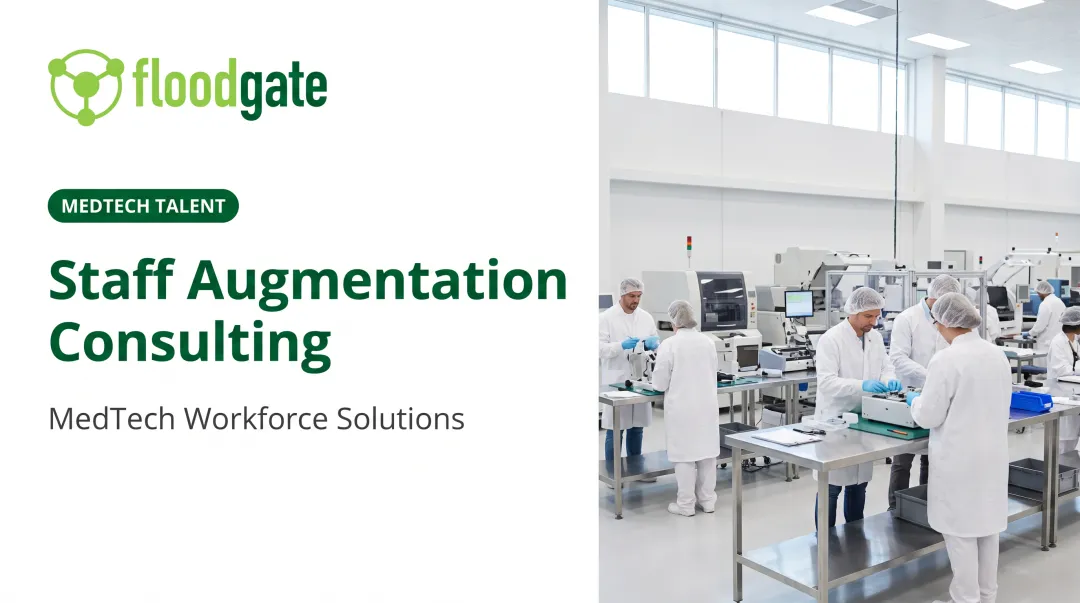 floodgate

MEDTECH TALENT

Staff Augmentation Consulting

MedTech Workforce Solutions